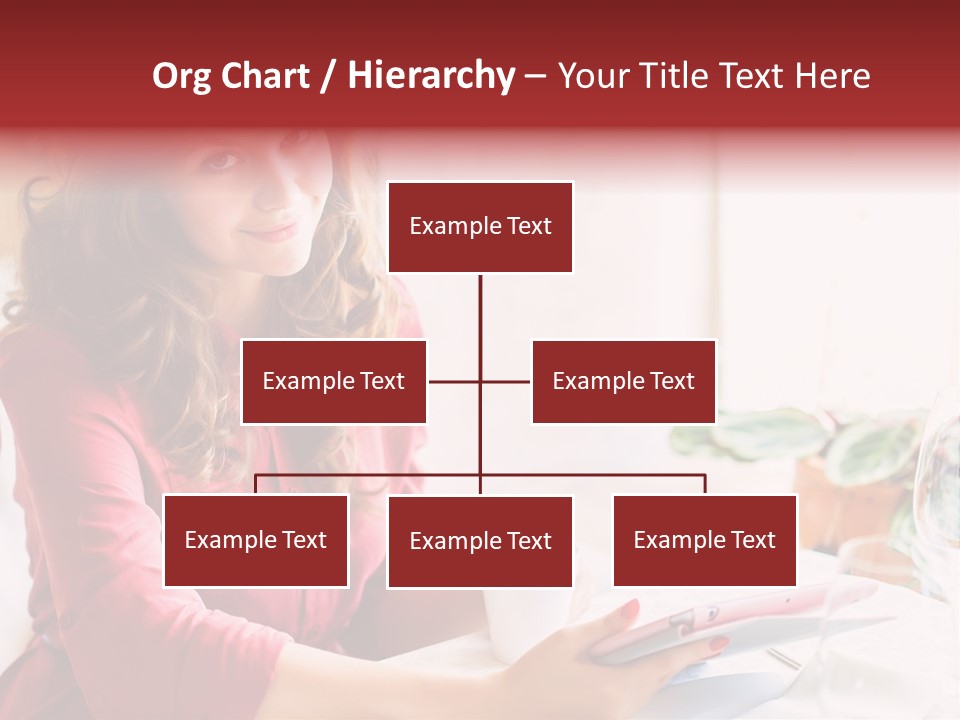 Org Chart / Hierarchy – Your Title Text Here

Example Text

Example Text

Example Text

Example Text

Example Text

Example Text